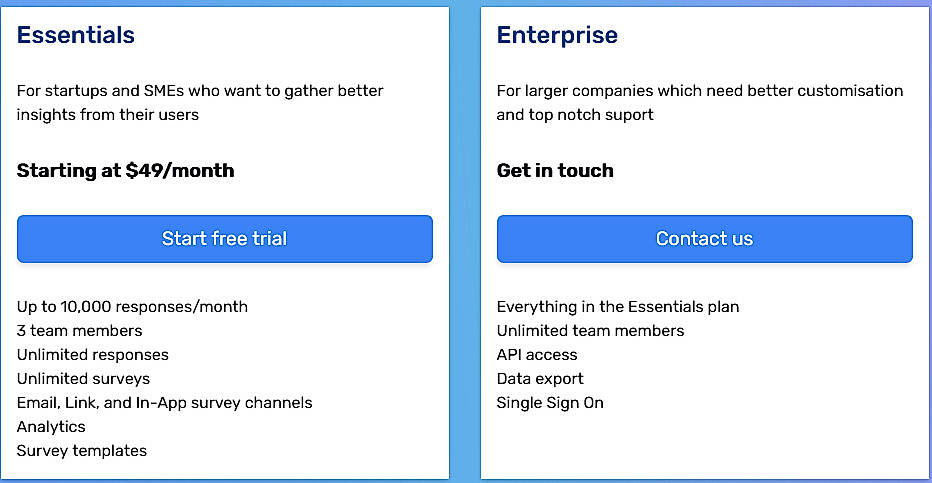 Essentials

For startups and SMEs who want to gather better insights from their users

Starting at $49/month

Start free trial

Up to 10,000 responses/month
3 team members
Unlimited responses
Unlimited surveys
Email, Link, and In-App survey channels
Analytics
Survey templates

Enterprise

For larger companies which need better customisation and top notch suport

Get in touch

Contact us

Everything in the Essentials plan
Unlimited team members
API access
Data export
Single Sign On